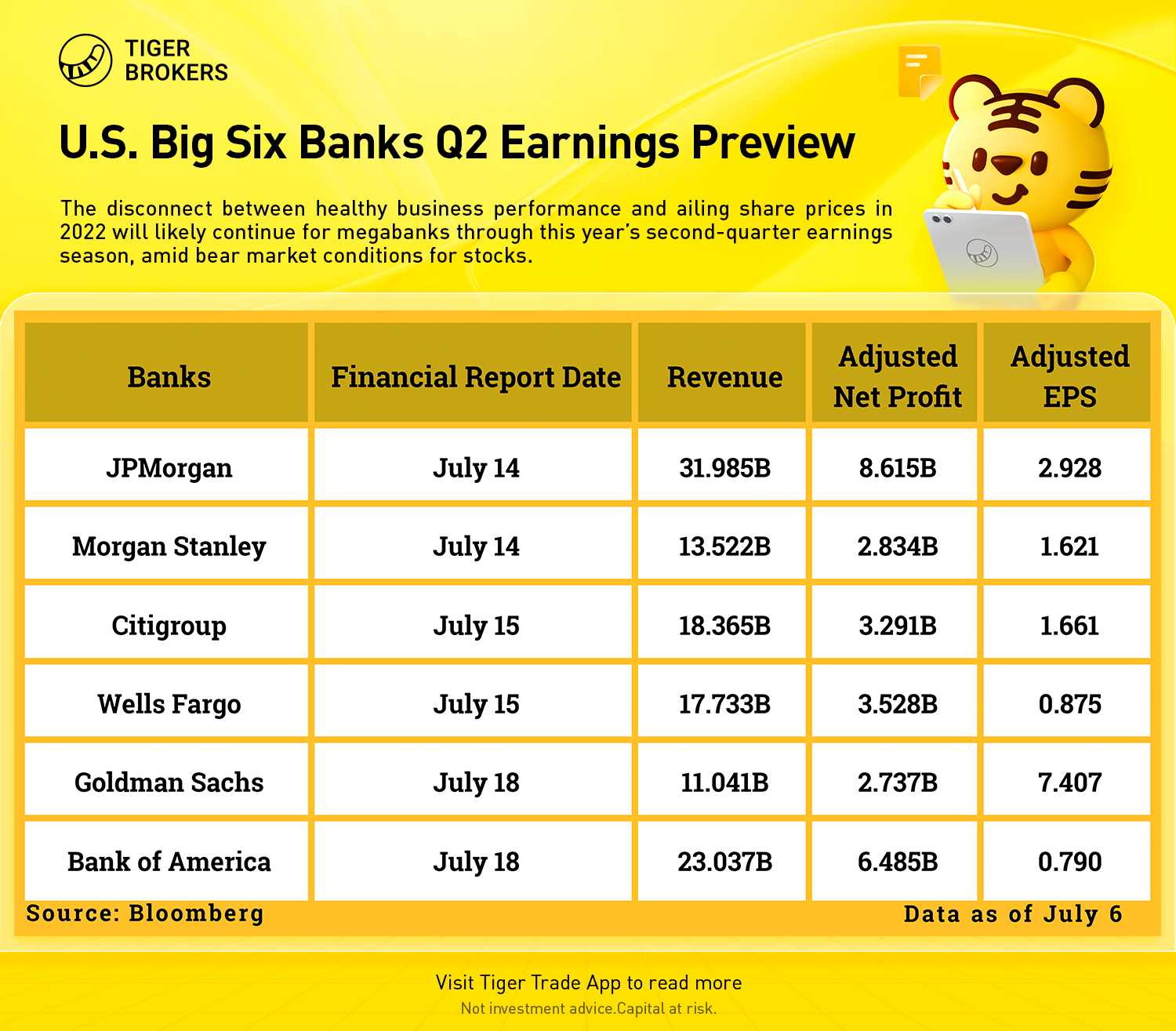 TIGER BROKERS

U.S. Big Six Banks Q2 Earnings Preview

The disconnect between healthy business performance and ailing share prices in 2022 will likely continue for megabanks through this year's second-quarter earnings season, amid bear market conditions for stocks.

| Banks | Financial Report Date | Revenue | Adjusted Net Profit | Adjusted EPS |
|---|---|---|---|---|
| JPMorgan | July 14 | 31.985B | 8.615B | 2.928 |
| Morgan Stanley | July 14 | 13.522B | 2.834B | 1.621 |
| Citigroup | July 15 | 18.365B | 3.291B | 1.661 |
| Wells Fargo | July 15 | 17.733B | 3.528B | 0.875 |
| Goldman Sachs | July 18 | 11.041B | 2.737B | 7.407 |
| Bank of America | July 18 | 23.037B | 6.485B | 0.790 |

Source: Bloomberg

Data as of July 6

Visit Tiger Trade App to read more

Not investment advice.Capital at risk.